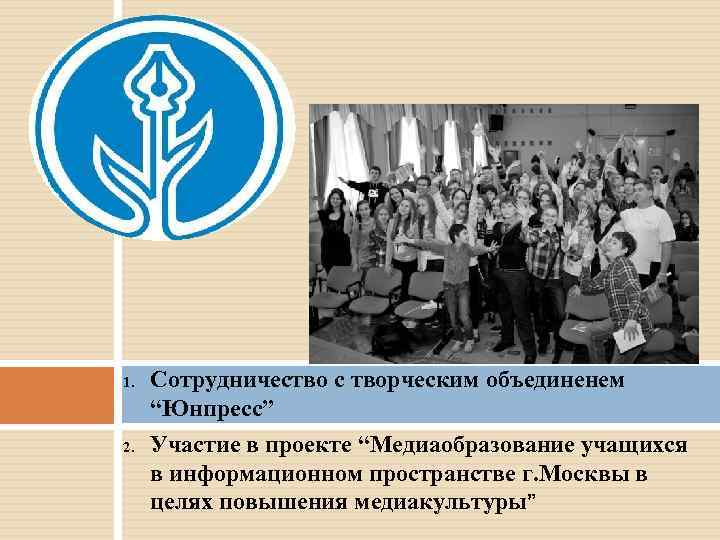 1. Сотрудничество с творческим объединенем “Юнпресс”

2. Участие в проекте “Медиаобразование учащихся в информационном пространстве г.Москвы в целях повышения медиакультуры”